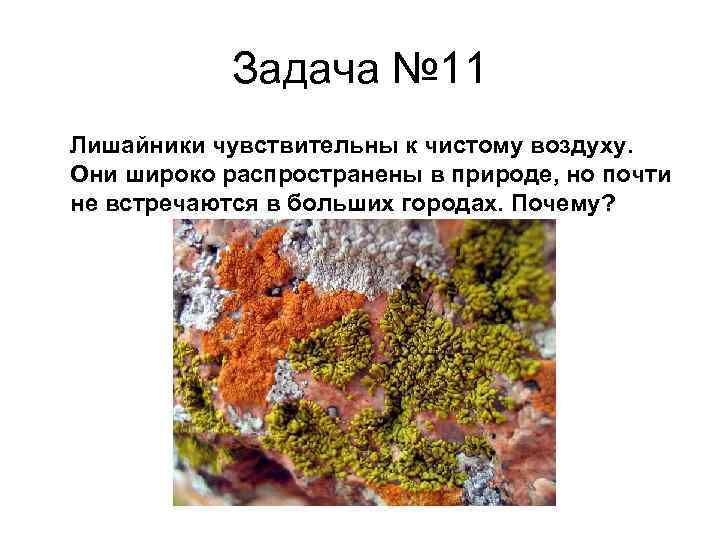 Задача №11

Лишайники чувствительны к чистому воздуху. Они широко распространены в природе, но почти не встречаются в больших городах. Почему?